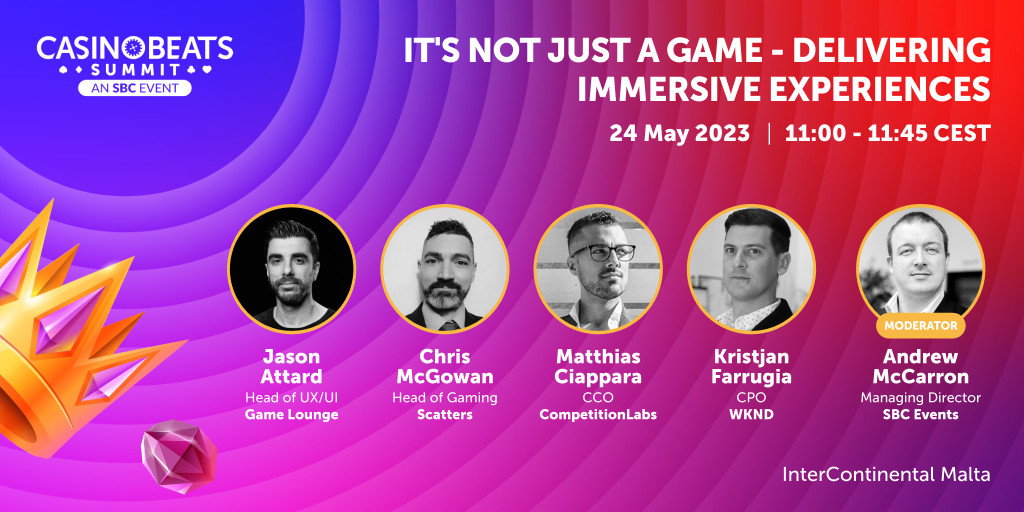 CASINOBEATS SUMMIT
AN SBC EVENT

IT'S NOT JUST A GAME - DELIVERING IMMERSIVE EXPERIENCES

24 May 2023 | 11:00 - 11:45 CEST

Jason Attard
Head of UX/UI
Game Lounge

Chris McGowan
Head of Gaming
Scatters

Matthias Ciappara
CCO
CompetitionLabs

Kristjan Farrugia
CPO
WKND

MODERATOR
Andrew McCarron
Managing Director
SBC Events

InterContinental Malta